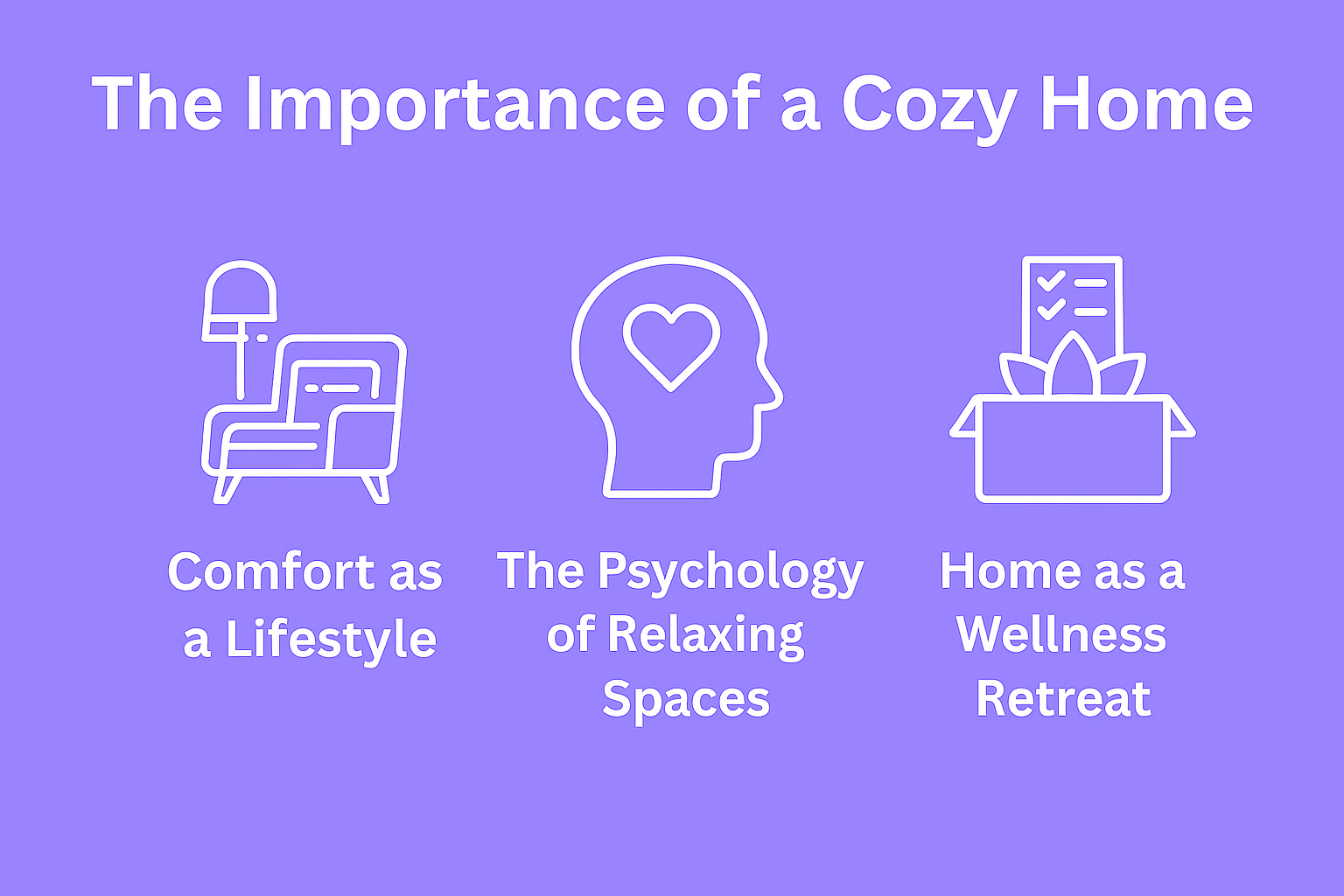 The Importance of a Cozy Home

Comfort as a Lifestyle

The Psychology of Relaxing Spaces

Home as a Wellness Retreat